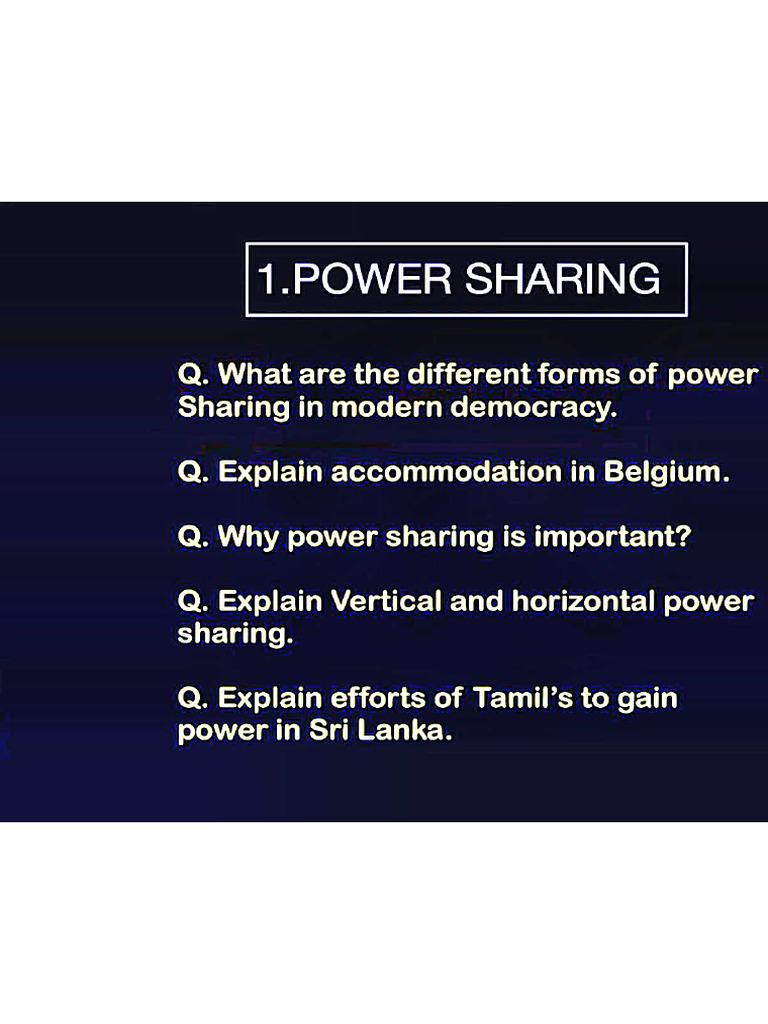 1.POWER SHARING

Q. What are the different forms of power Sharing in modern democracy.

Q. Explain accommodation in Belgium.

Q. Why power sharing is important?

Q. Explain Vertical and horizontal power sharing.

Q. Explain efforts of Tamil's to gain power in Sri Lanka.